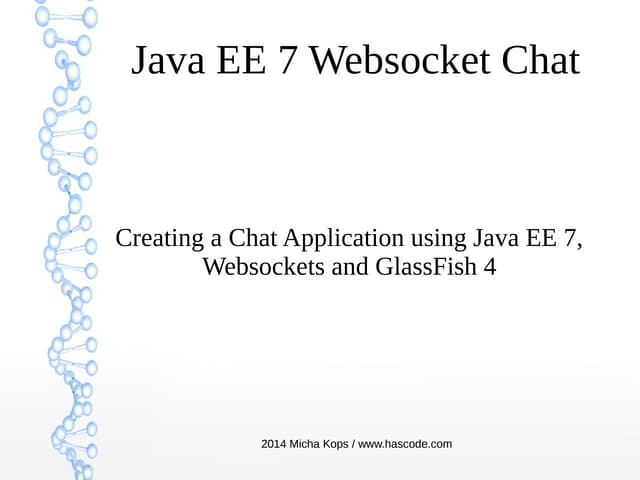 Java EE 7 Websocket Chat

Creating a Chat Application using Java EE 7, Websockets and GlassFish 4

2014 Micha Kops / www.hascode.com